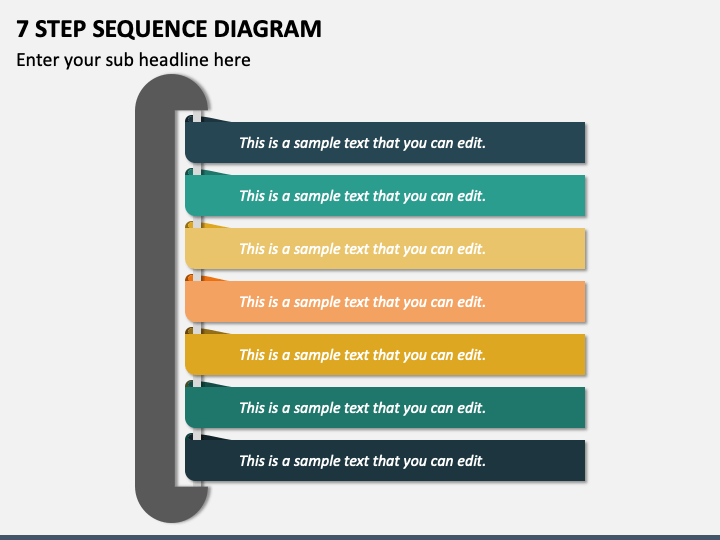 7 STEP SEQUENCE DIAGRAM

Enter your sub headline here

This is a sample text that you can edit.

This is a sample text that you can edit.

This is a sample text that you can edit.

This is a sample text that you can edit.

This is a sample text that you can edit.

This is a sample text that you can edit.

This is a sample text that you can edit.